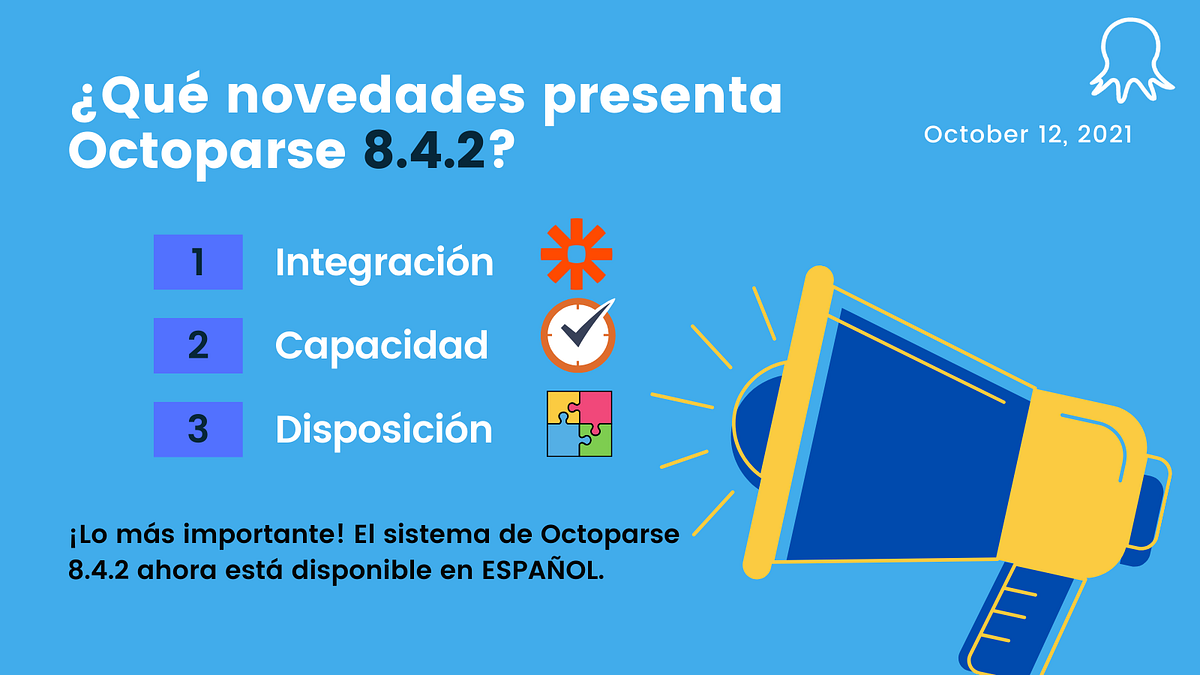 ¿Qué novedades presenta Octoparse 8.4.2?

October 12, 2021

1 Integración

2 Capacidad

3 Disposición

¡Lo más importante! El sistema de Octoparse 8.4.2 ahora está disponible en ESPAÑOL.